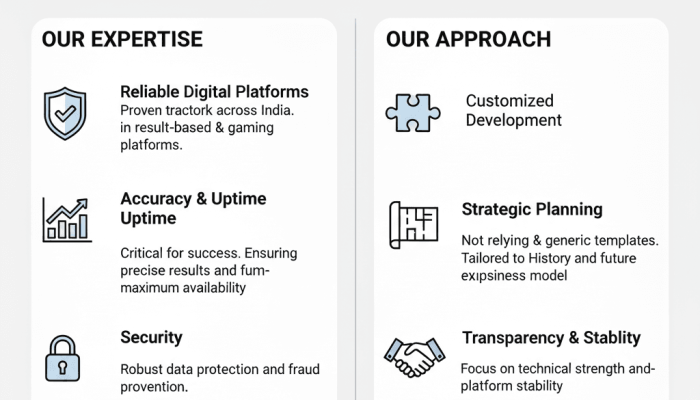 OUR EXPERTISE

Reliable Digital Platforms
Proven tractork across India. in result-based & gaming platforms.

Accuracy & Uptime Uptime

Critical for success. Ensuring precise results and fum-maximum availability

Security

Robust data protection and fraud provention.

OUR APPROACH

Customized Development

Strategic Planning

Not relying & generic templates. Tailored to History and future exipsiness model

Transparency & Stablity

Focus on technical strength and-platform stability